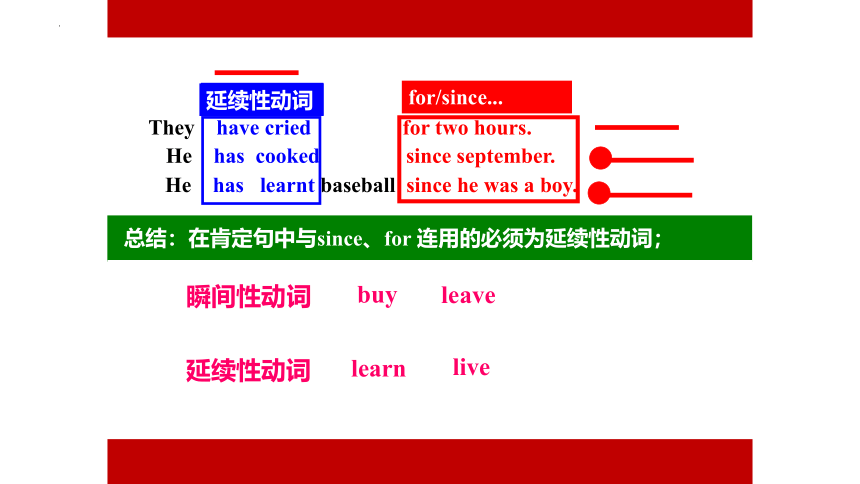 延续性动词

for/since...

They have cried for two hours.

He has cooked since september.

He has learnt baseball since he was a boy.

总结：在肯定句中与since、for 连用的必须为延续性动词；

瞬间性动词 buy leave

延续性动词 learn live